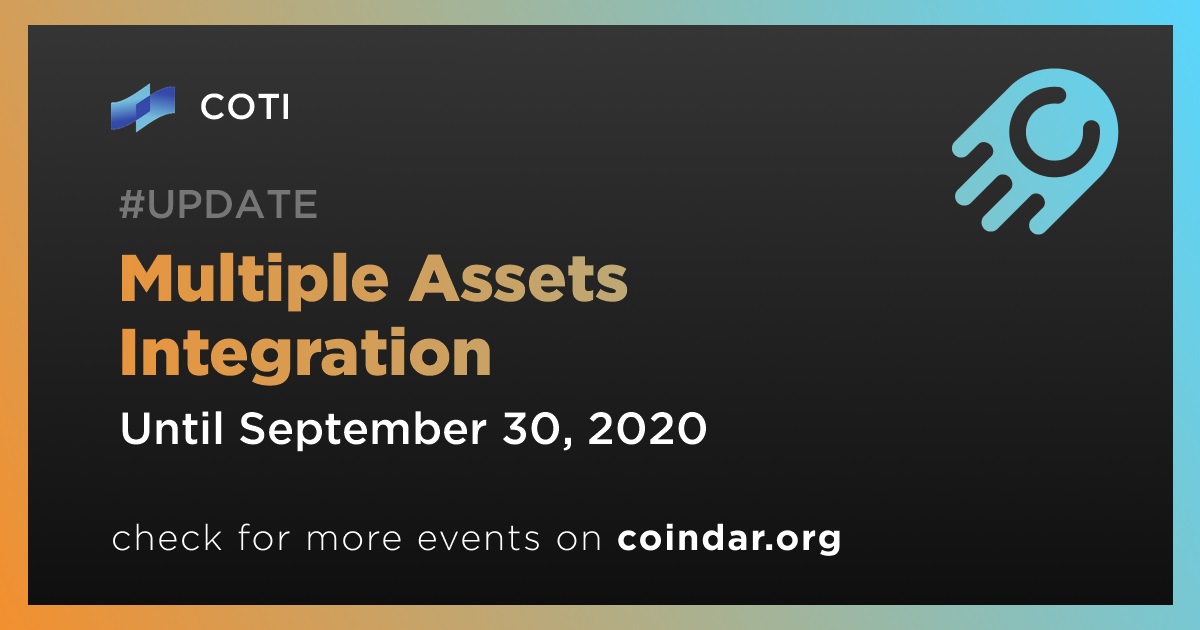 COTI

#UPDATE

Multiple Assets Integration

Until September 30, 2020

check for more events on coindar.org